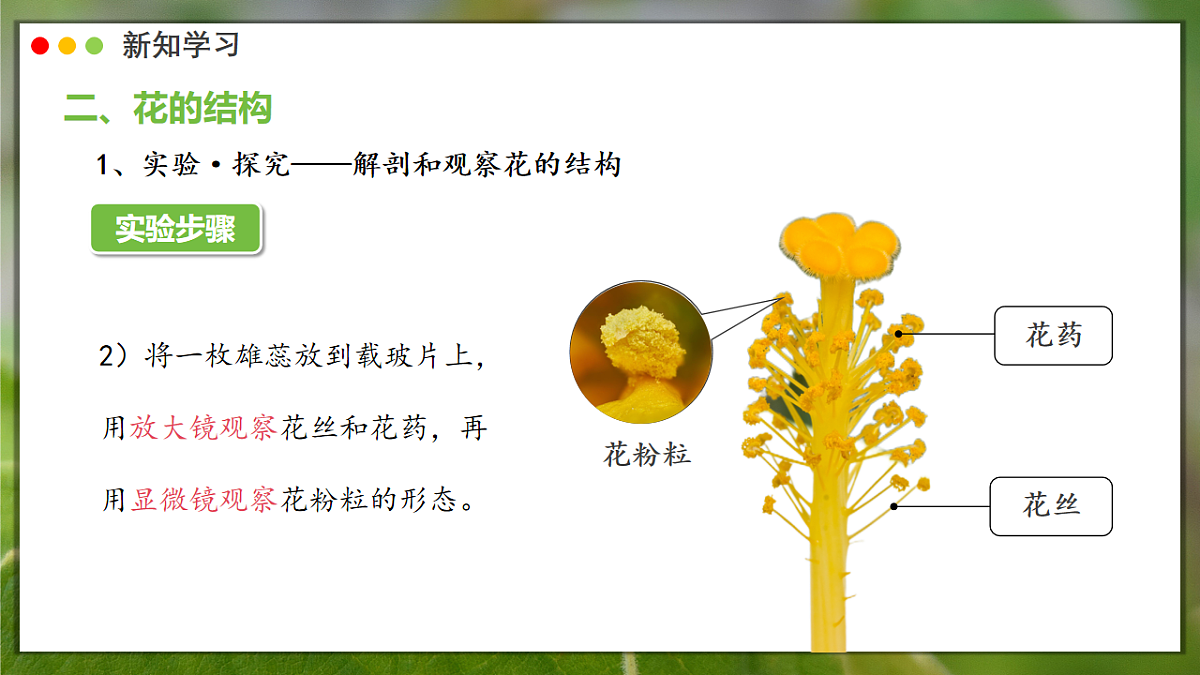 新知学习

二、花的结构

1、实验·探究——解剖和观察花的结构

实验步骤

2）将一枚雄蕊放到载玻片上，用放大镜观察花丝和花药，再用显微镜观察花粉粒的形态。

花粉粒

花药

花丝